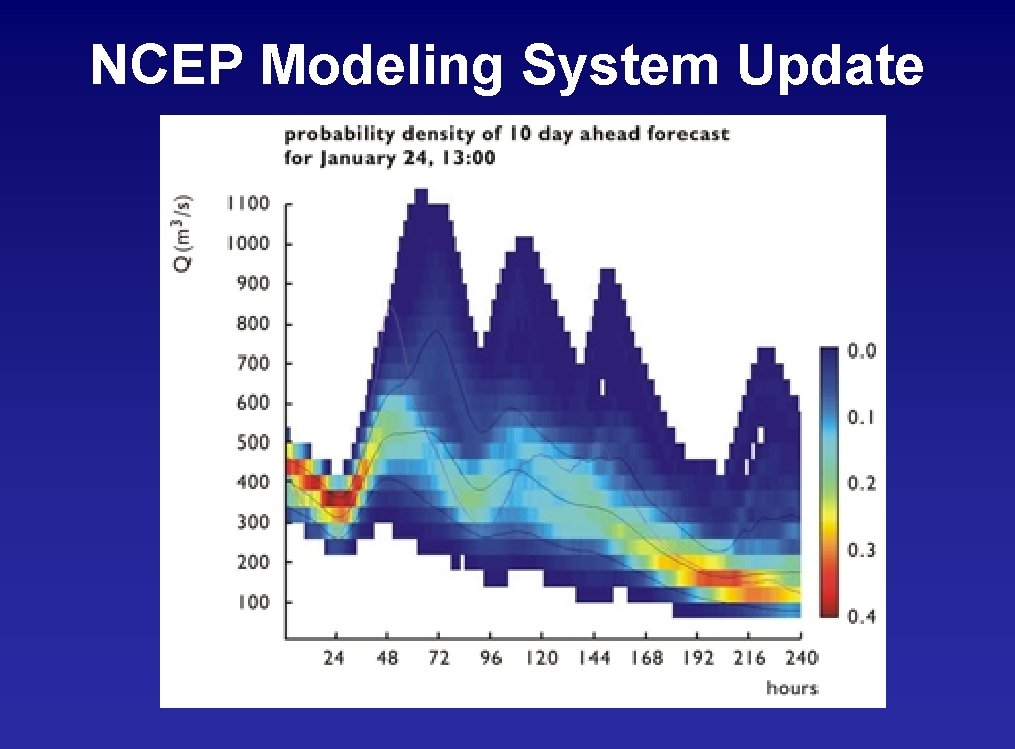 NCEP Modeling System Update

probability density of 10 day ahead forecast for January 24, 13:00

$Q(m^3/s)$

1100
1000
900
800
700
600
500
400
300
200
100

24 48 72 96 120 144 168 192 216 240

hours

0.0
0.1
0.2
0.3
0.4